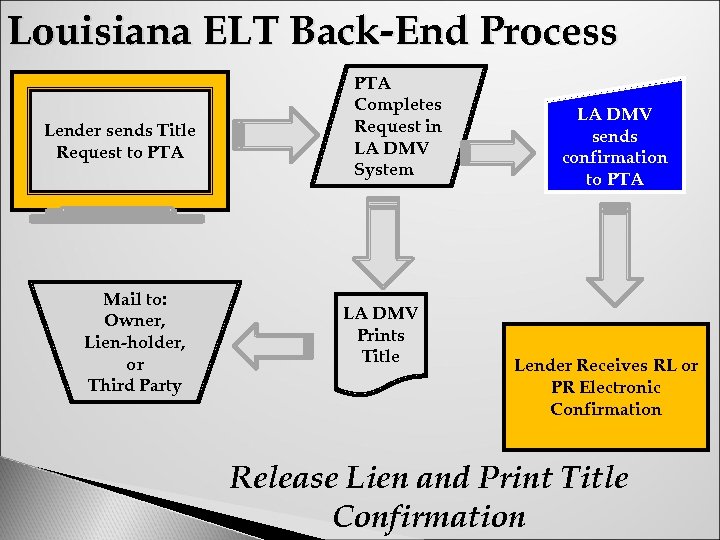 Louisiana ELT Back-End Process

Lender sends Title Request to PTA

PTA Completes Request in LA DMV System

LA DMV sends confirmation to PTA

Mail to: Owner, Lien-holder, or Third Party

LA DMV Prints Title

Lender Receives RL or PR Electronic Confirmation

Release Lien and Print Title Confirmation